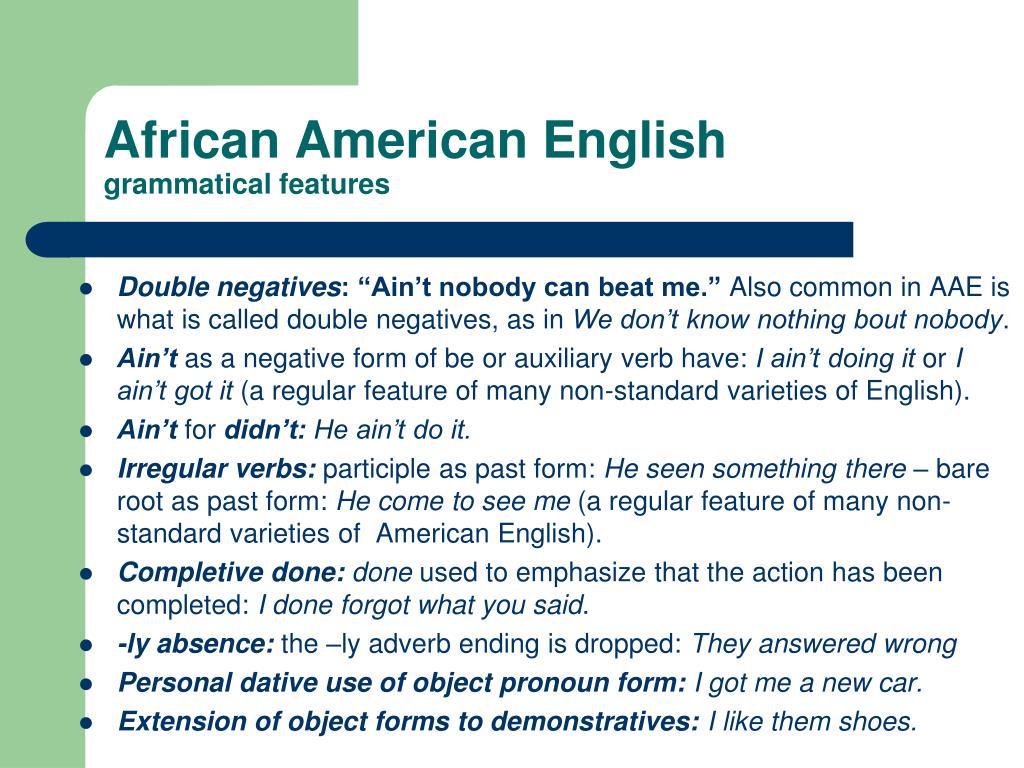 African American English
grammatical features

- Double negatives: “Ain’t nobody can beat me.” Also common in AAE is what is called double negatives, as in We don’t know nothing bout nobody.
- Ain’t as a negative form of be or auxiliary verb have: I ain’t doing it or I ain’t got it (a regular feature of many non-standard varieties of English).
- Ain’t for didn’t: He ain’t do it.
- Irregular verbs: participle as past form: He seen something there – bare root as past form: He come to see me (a regular feature of many non-standard varieties of American English).
- Completive done: done used to emphasize that the action has been completed: I done forgot what you said.
- -ly absence: the –ly adverb ending is dropped: They answered wrong
- Personal dative use of object pronoun form: I got me a new car.
- Extension of object forms to demonstratives: I like them shoes.